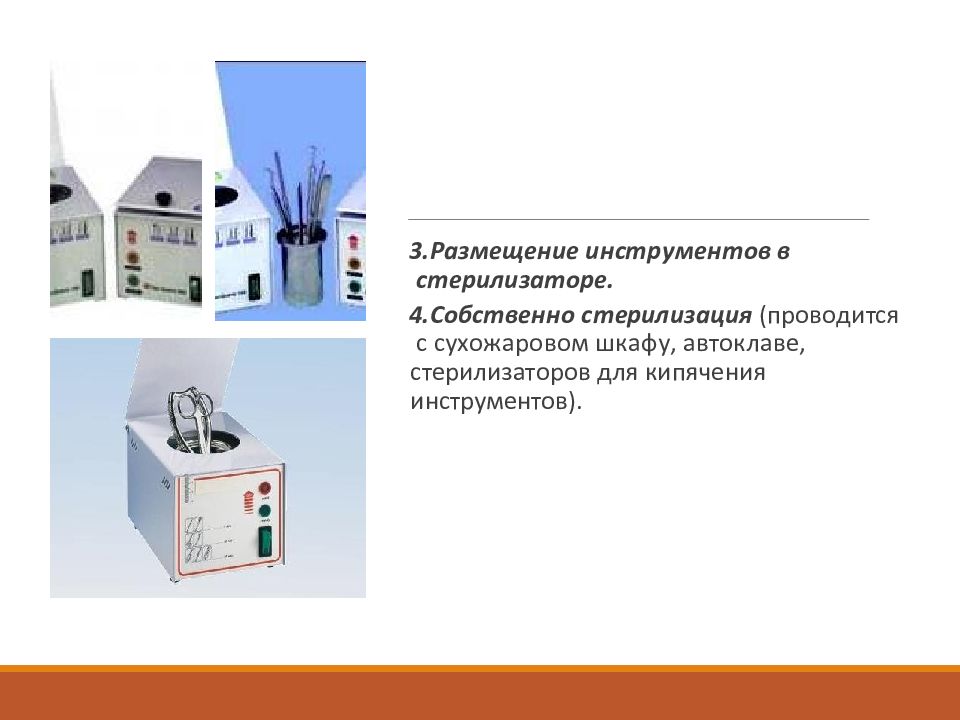 3.Размещение инструментов в стерилизаторе.

4.Собственно стерилизация (проводится с сухожаровом шкафу, автоклаве, стерилизаторов для кипячения инструментов).